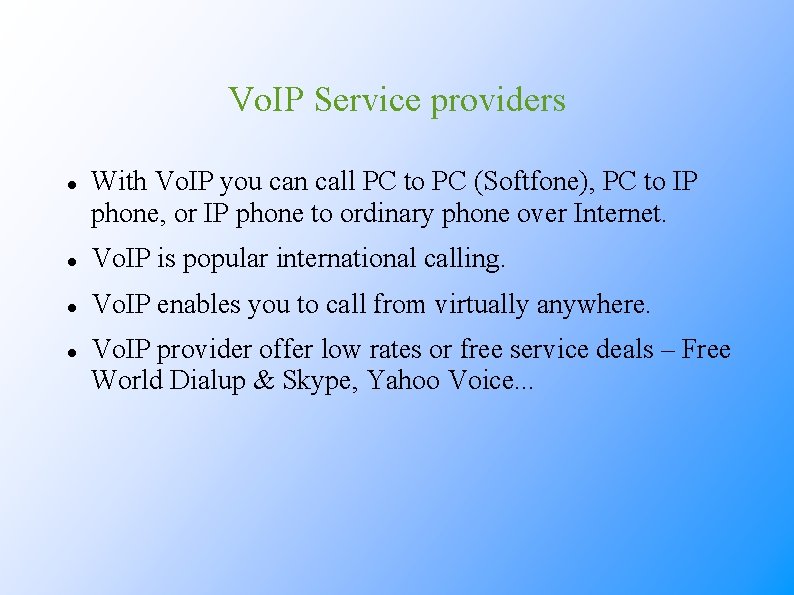 VoIP Service providers

- With VoIP you can call PC to PC (Softfone), PC to IP phone, or IP phone to ordinary phone over Internet.
- VoIP is popular international calling.
- VoIP enables you to call from virtually anywhere.
- VoIP provider offer low rates or free service deals – Free World Dialup & Skype, Yahoo Voice...